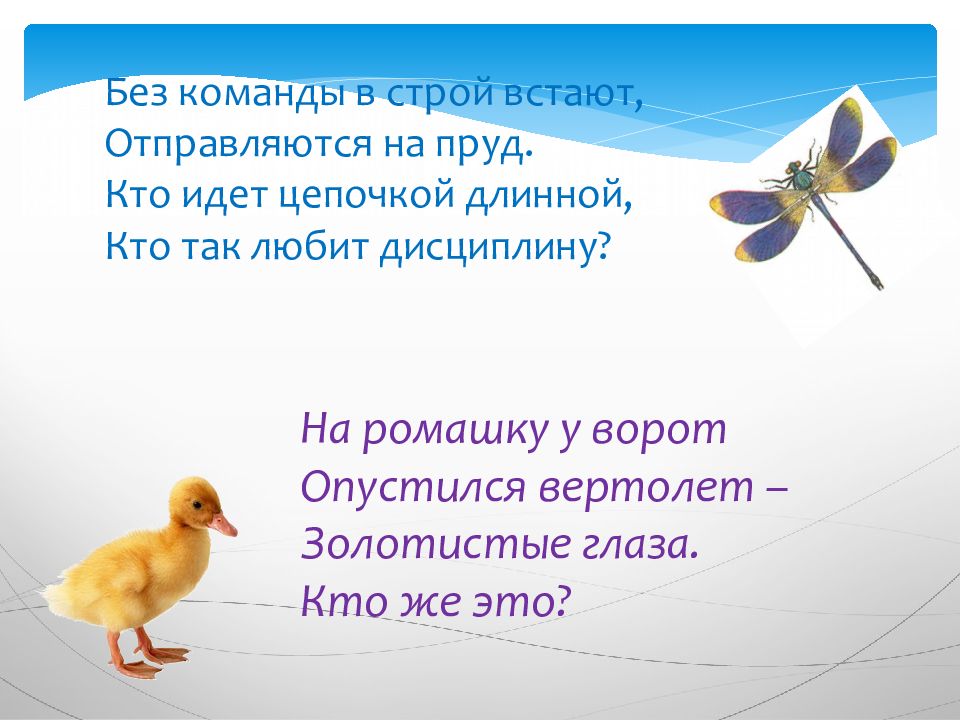 Без команды в строй встают,
Отправляются на пруд.
Кто идет цепочкой длинной,
Кто так любит дисциплину?

На ромашку у ворот
Опустился вертолет –
Золотистые глаза.
Кто же это?